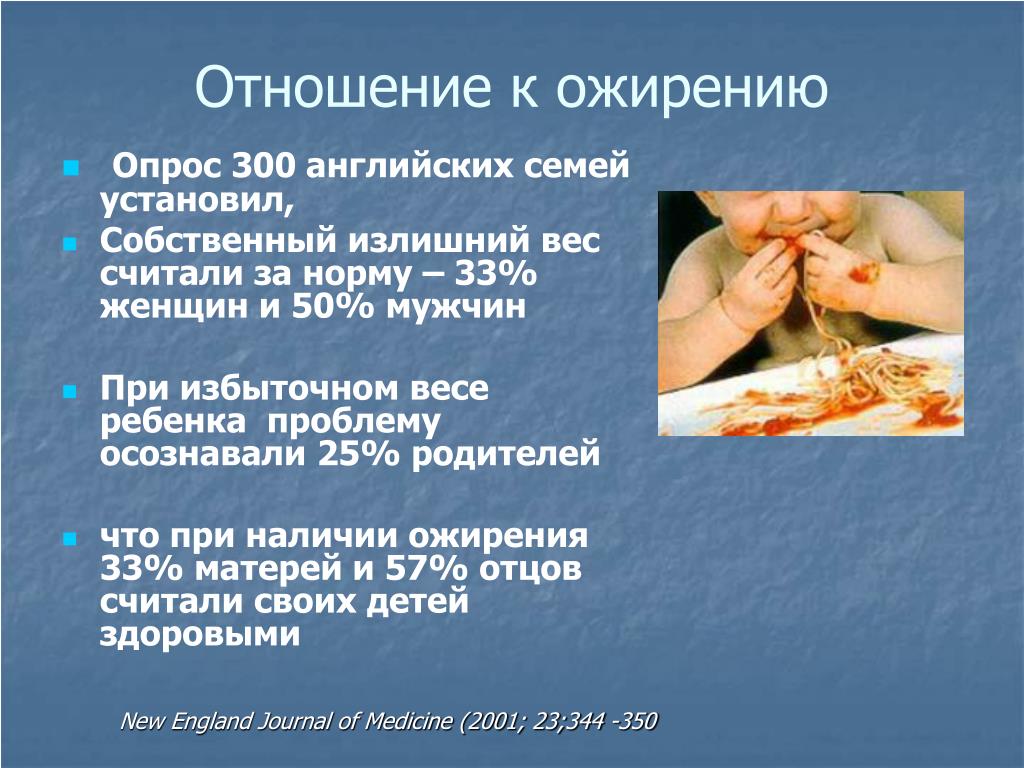 Отношение к ожирению

Опрос 300 английских семей установил,

Собственный излишний вес считали за норму – 33% женщин и 50% мужчин

При избыточном весе ребенка проблему осознавали 25% родителей

что при наличии ожирения 33% матерей и 57% отцов считали своих детей здоровыми

New England Journal of Medicine (2001; 23;344 -350